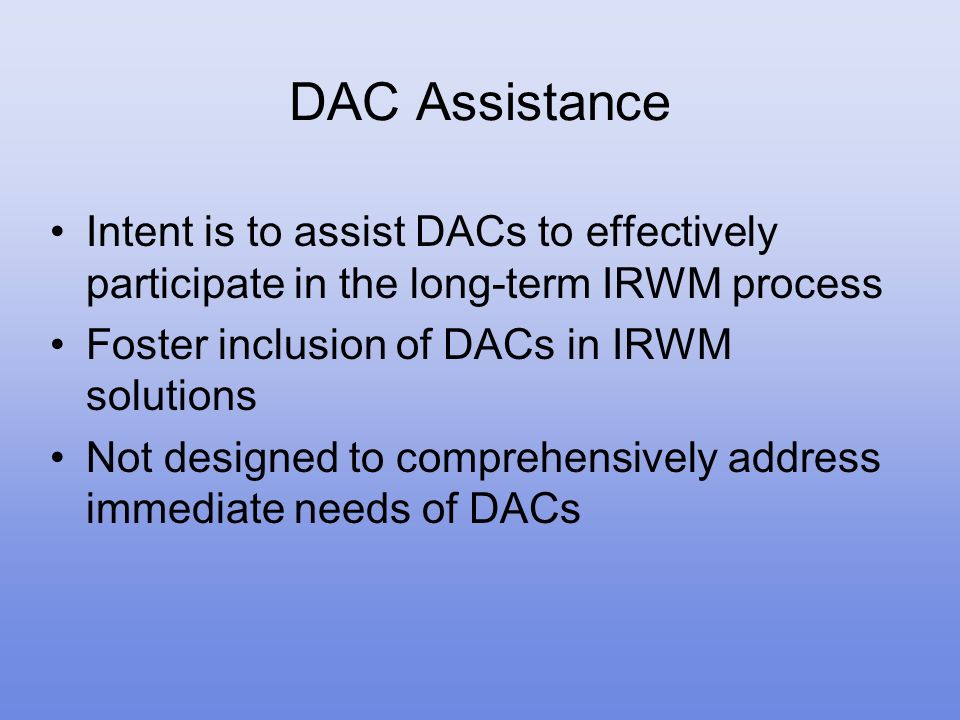 DAC Assistance

• Intent is to assist DACs to effectively participate in the long-term IRWM process
• Foster inclusion of DACs in IRWM solutions
• Not designed to comprehensively address immediate needs of DACs